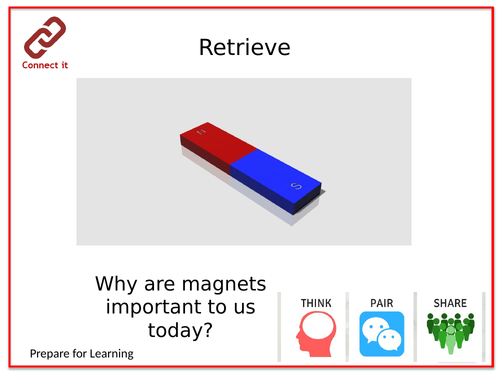 Connect it

Retrieve

N

S

Why are magnets important to us today?

THINK

PAIR

SHARE

Prepare for Learning